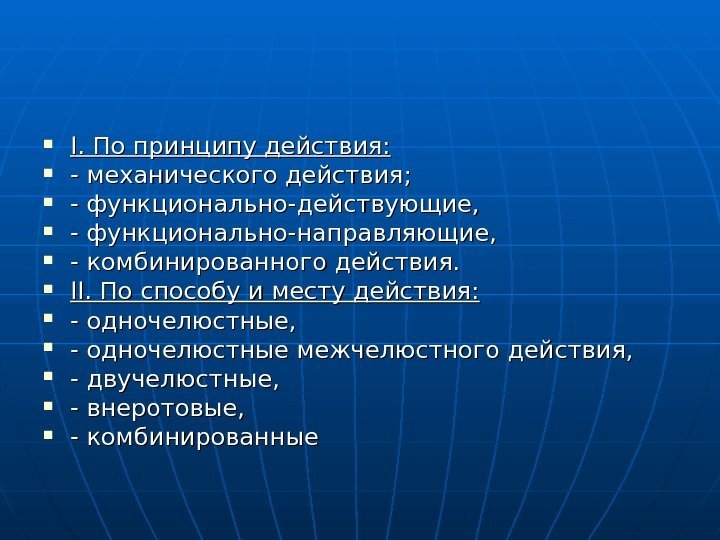 I. По принципу действия:
- механического действия;
- функционально-действующие,
- функционально-направляющие,
- комбинированного действия.
II. По способу и месту действия:
- одночелюстные,
- одночелюстные межчелюстного действия,
- двучелюстные,
- внеротовые,
- комбинированные